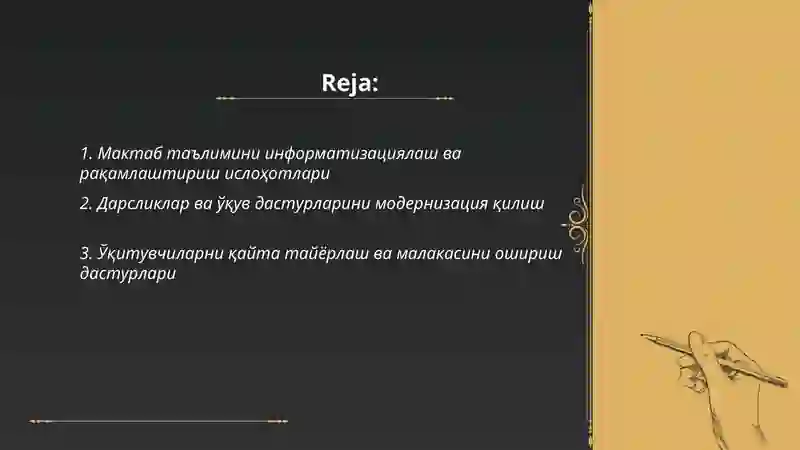 Reja:

1. Мактаб таълимини информатизациялаш ва рақамлаштириш ислоҳотлари

2. Дарсликлар ва ўқув дастурларини модернизация қилиш

3. Ўқитувчиларни қайта тайёрлаш ва малакасини ошириш дастурлари